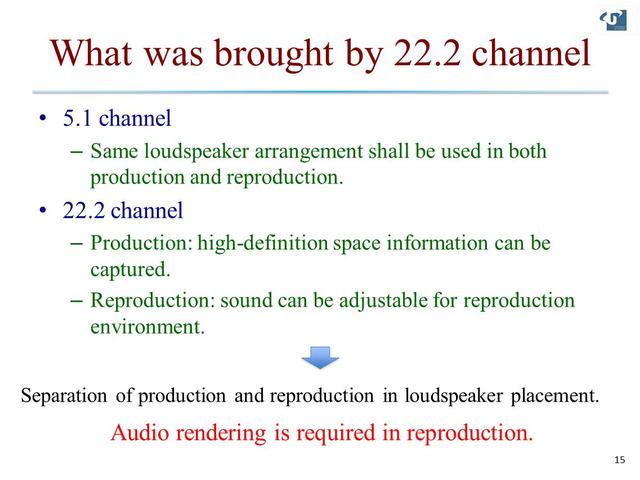 What was brought by 22.2 channel

• 5.1 channel
– Same loudspeaker arrangement shall be used in both production and reproduction.
• 22.2 channel
– Production: high-definition space information can be captured.
– Reproduction: sound can be adjustable for reproduction environment.

Separation of production and reproduction in loudspeaker placement.

Audio rendering is required in reproduction.

15